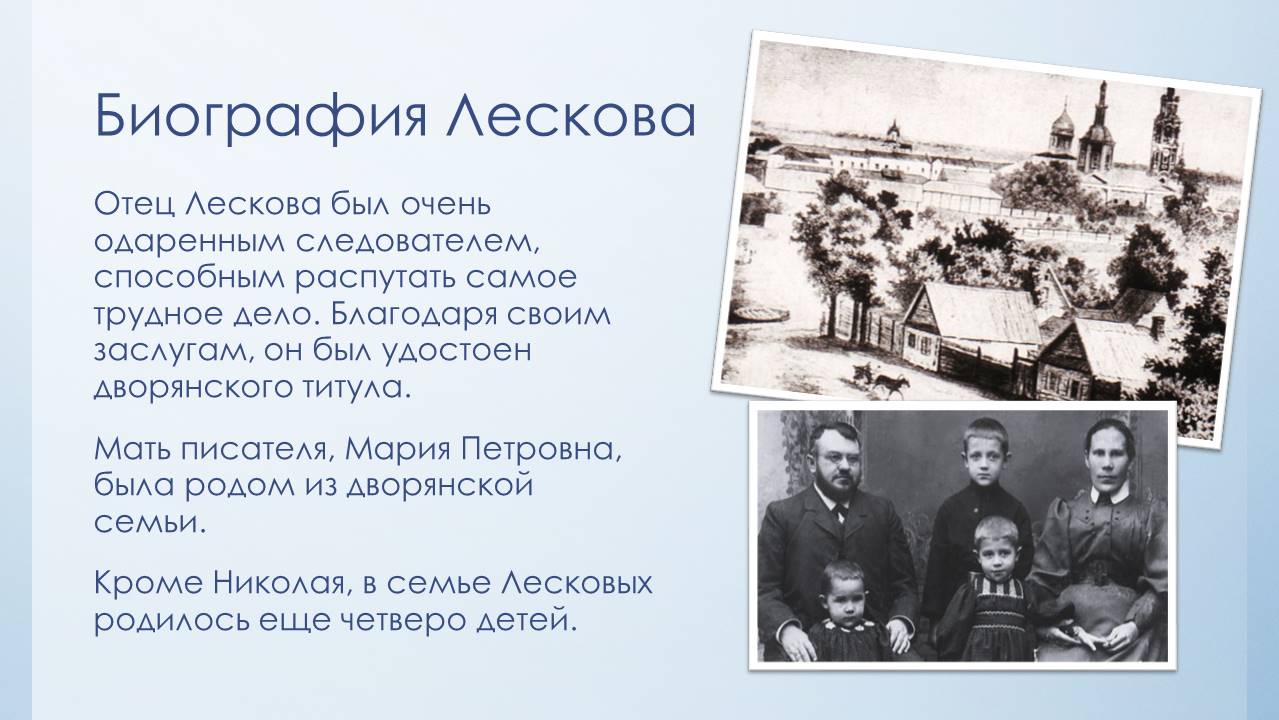 Биография Лескова

Отец Лескова был очень одаренным следователем, способным распутать самое трудное дело. Благодаря своим заслугам, он был удостоен дворянского титула.

Мать писателя, Мария Петровна, была родом из дворянской семьи.

Кроме Николая, в семье Лесковых родилось еще четверо детей.